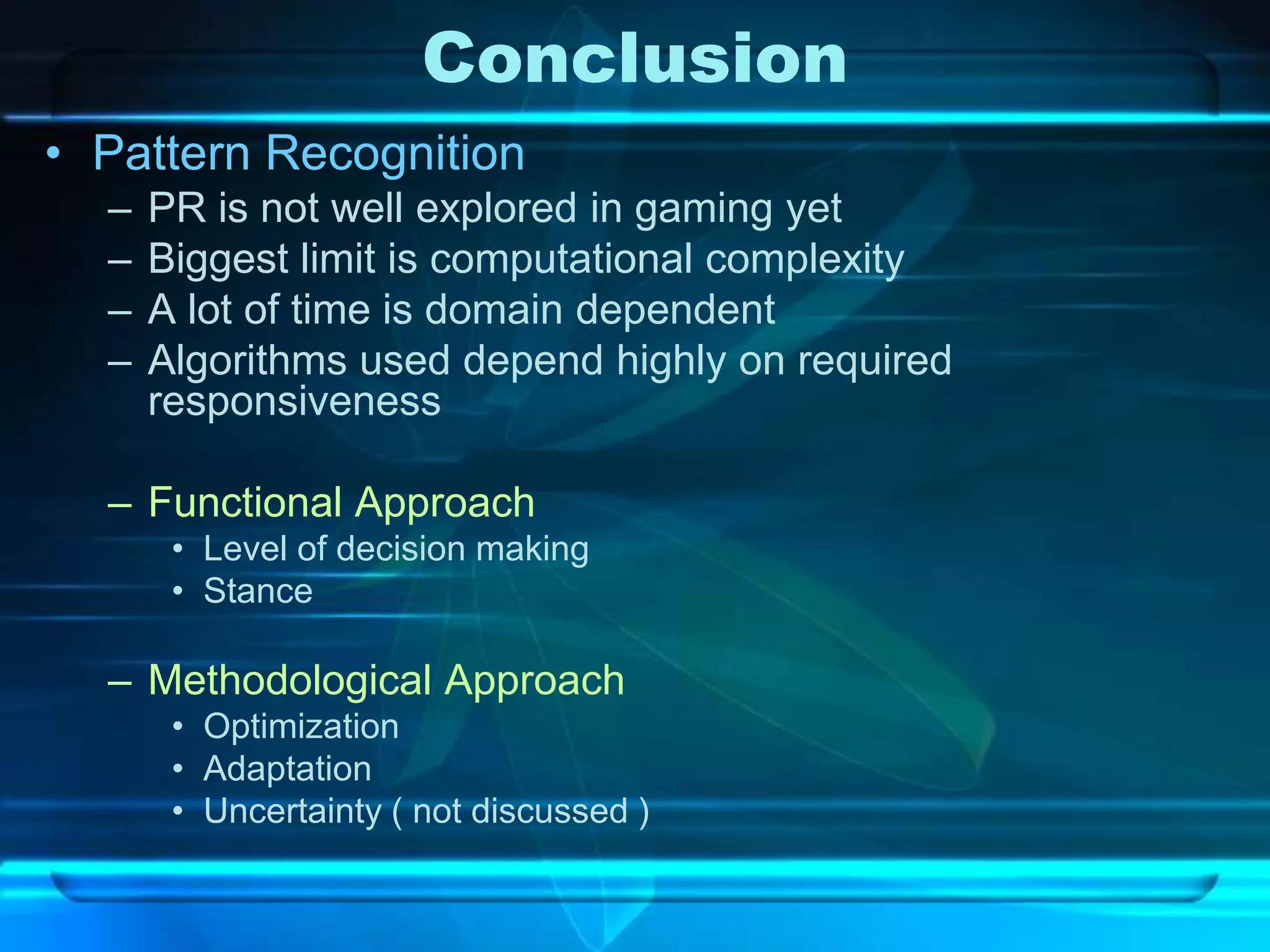 Conclusion

• Pattern Recognition
– PR is not well explored in gaming yet
– Biggest limit is computational complexity
– A lot of time is domain dependent
– Algorithms used depend highly on required responsiveness

– Functional Approach
• Level of decision making
• Stance

– Methodological Approach
• Optimization
• Adaptation
• Uncertainty ( not discussed )